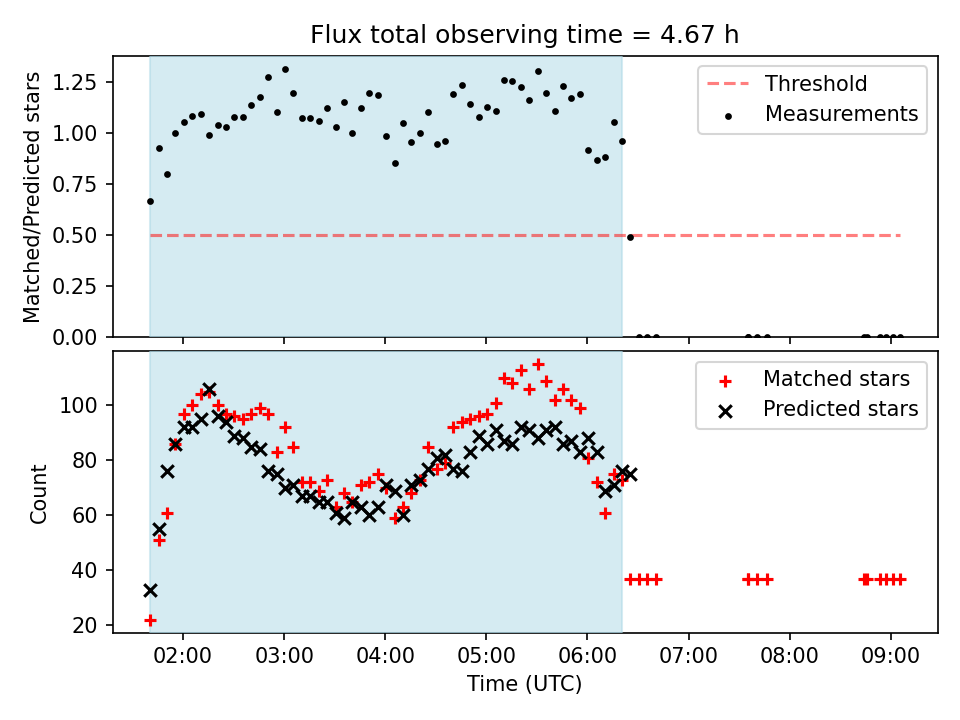 Flux total observing time = 4.67 h

Matched/Predicted stars

1.25
1.00
0.75
0.50
0.25
0.00

Threshold
Measurements

Count

100
80
60
40
20

Matched stars
Predicted stars

02:00 03:00 04:00 05:00 06:00 07:00 08:00 09:00

Time (UTC)